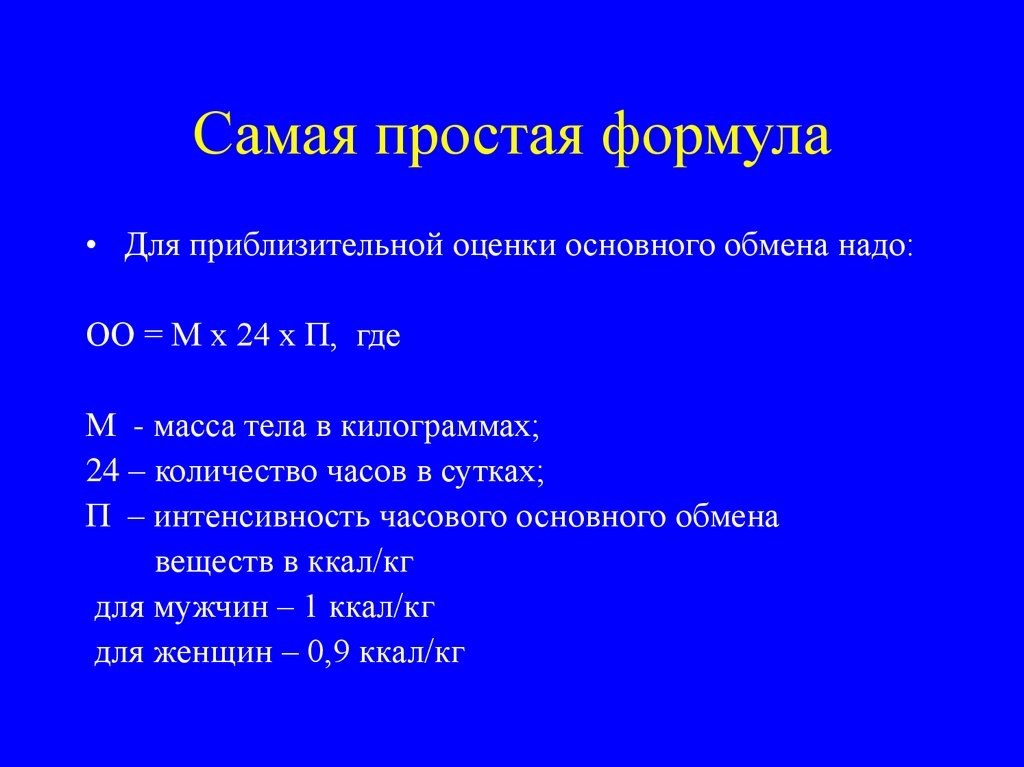 Самая простая формула

• Для приблизительной оценки основного обмена надо:

ОО = М х 24 х П, где

М - масса тела в килограммах;
24 – количество часов в сутках;
П – интенсивность часового основного обмена веществ в ккал/кг
для мужчин – 1 ккал/кг
для женщин – 0,9 ккал/кг